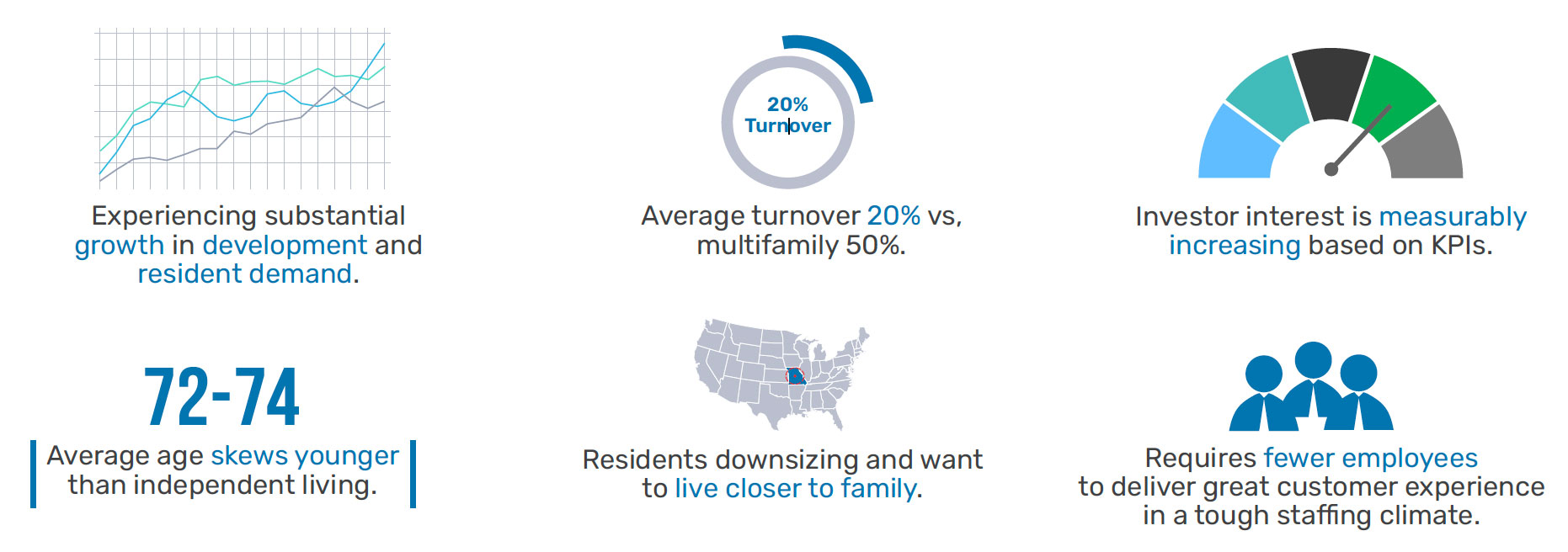 Experiencing substantial growth in development and resident demand.

20% Turnover

Average turnover 20% vs, multifamily 50%.

Investor interest is measurably increasing based on KPIs.

72-74

Average age skews younger than independent living.

Residents downsizing and want to live closer to family.

Requires fewer employees to deliver great customer experience in a tough staffing climate.